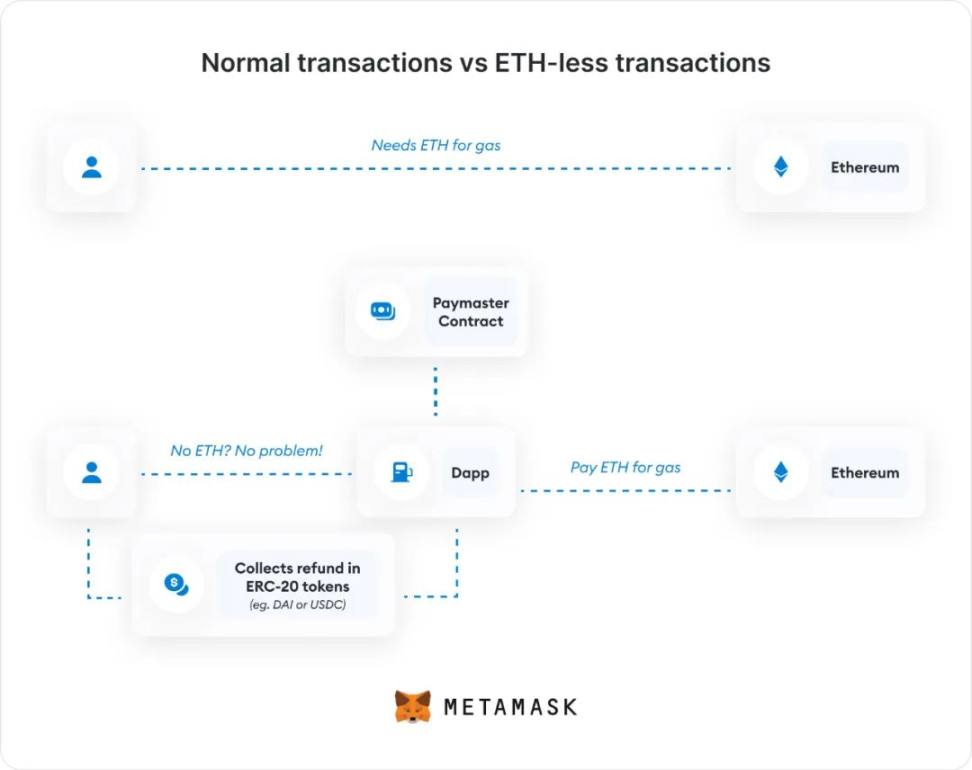 Normal transactions vs ETH-less transactions

Needs ETH for gas

Ethereum

Paymaster Contract

No ETH? No problem!

Dapp

Pay ETH for gas

Ethereum

Collects refund in ERC-20 tokens
(eg. DAI or USDC)

METAMASK